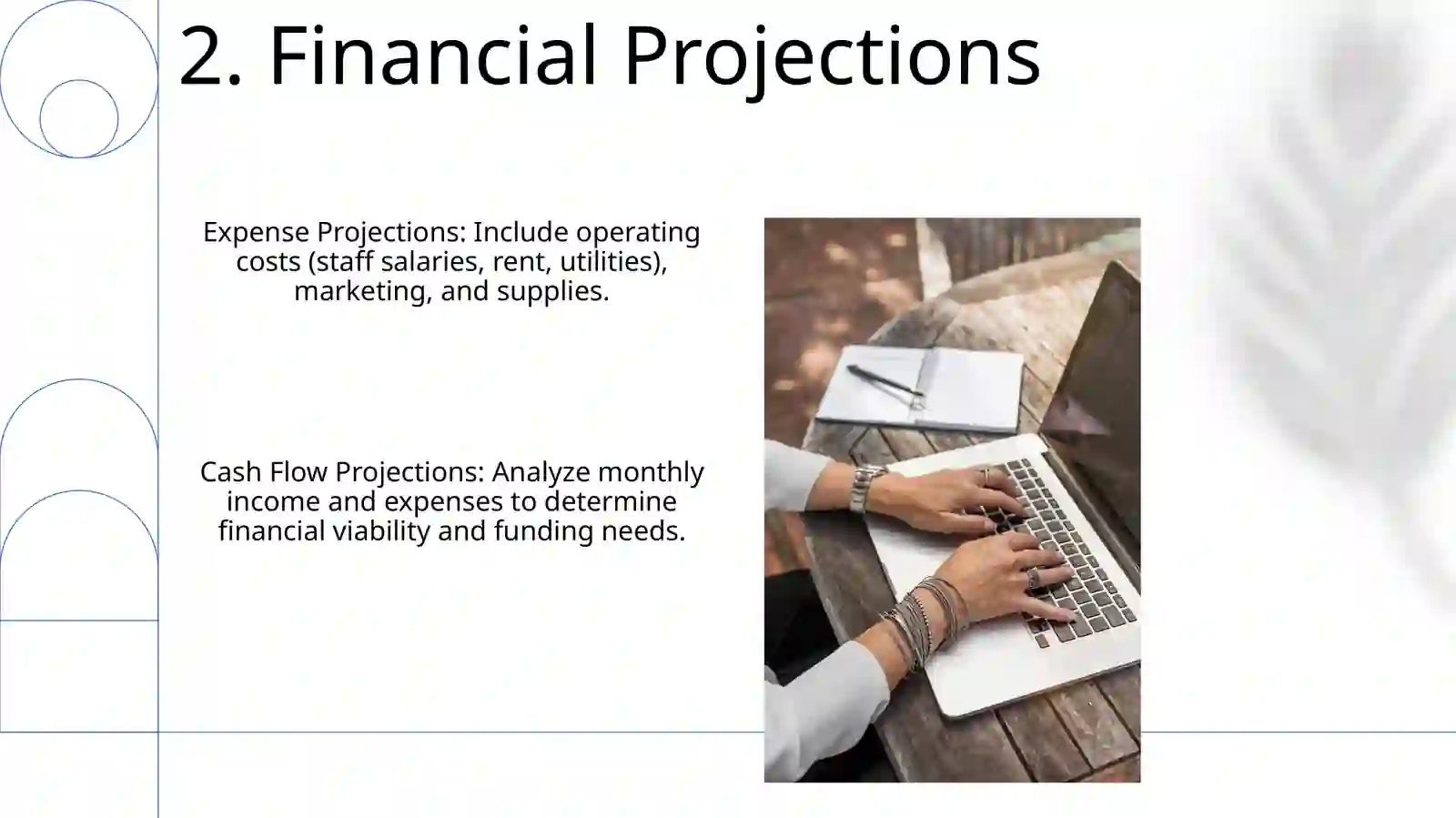 2. Financial Projections

Expense Projections: Include operating costs (staff salaries, rent, utilities), marketing, and supplies.

Cash Flow Projections: Analyze monthly income and expenses to determine financial viability and funding needs.